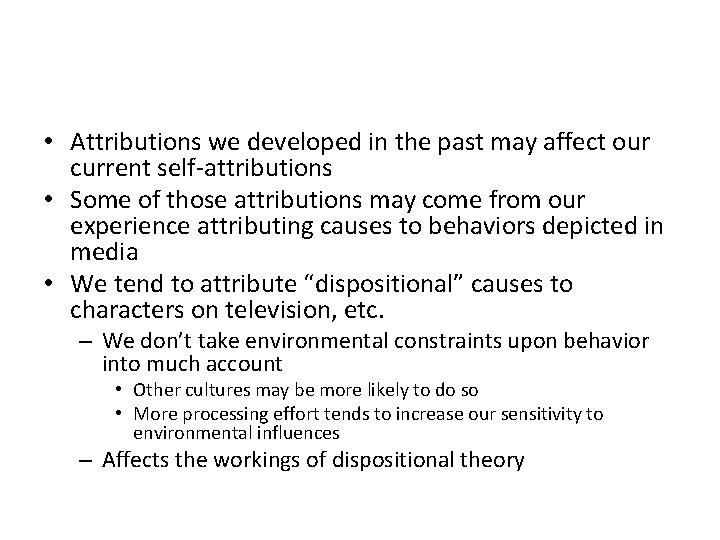 • Attributions we developed in the past may affect our current self-attributions
• Some of those attributions may come from our experience attributing causes to behaviors depicted in media
• We tend to attribute “dispositional” causes to characters on television, etc.
– We don’t take environmental constraints upon behavior into much account
• Other cultures may be more likely to do so
• More processing effort tends to increase our sensitivity to environmental influences
– Affects the workings of dispositional theory